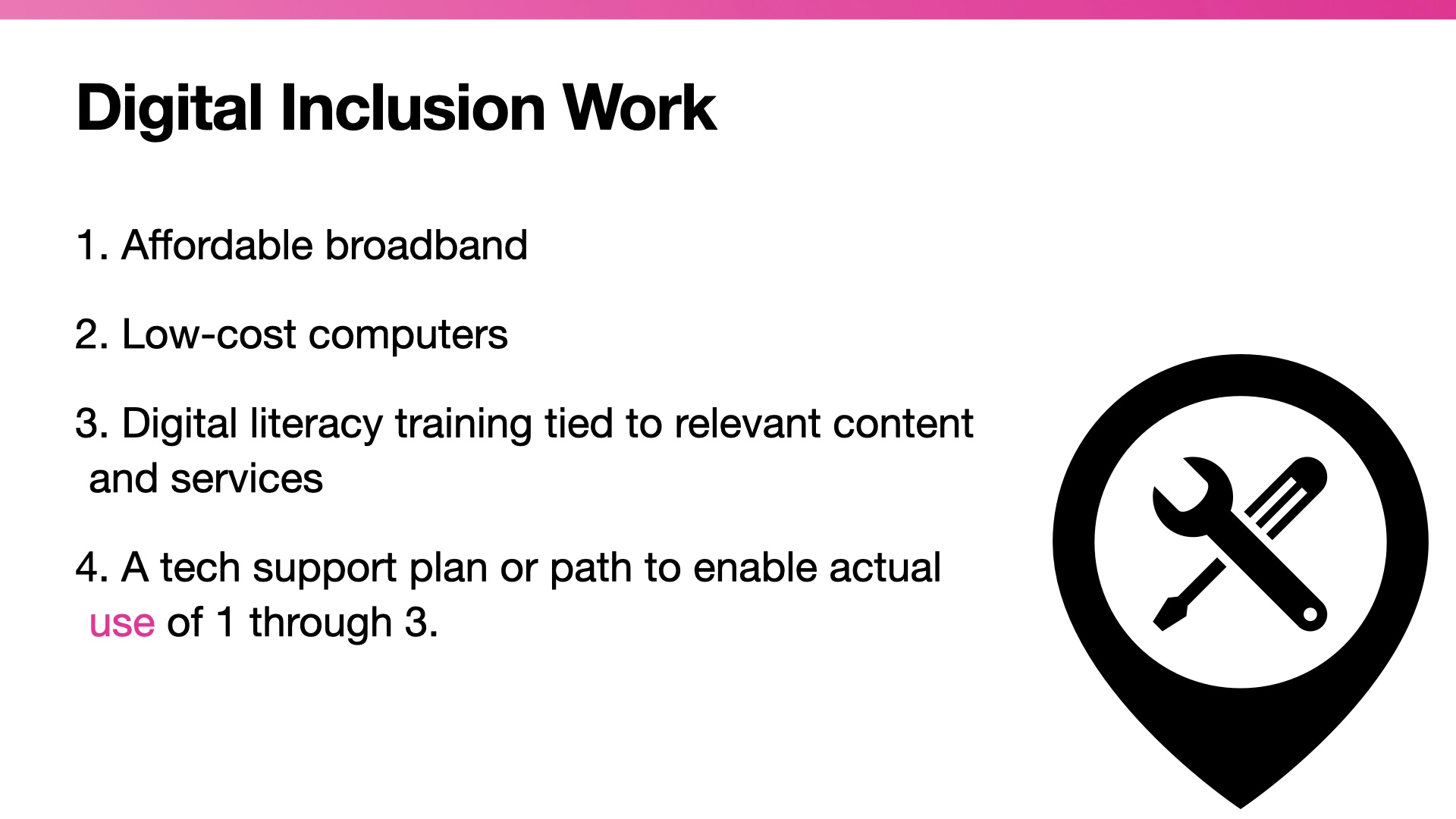 Digital Inclusion Work

1. Affordable broadband

2. Low-cost computers

3. Digital literacy training tied to relevant content and services

4. A tech support plan or path to enable actual use of 1 through 3.